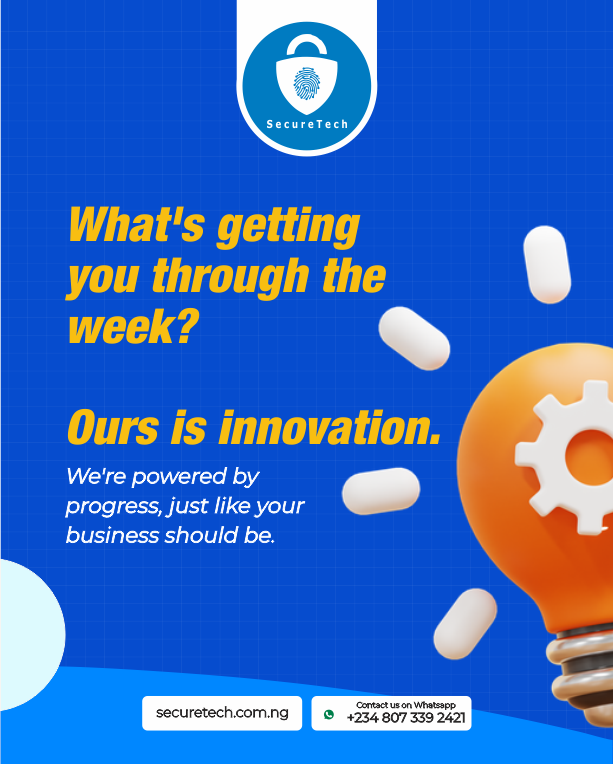 SecureTech

What's getting you through the week?

Ours is innovation.

We're powered by progress, just like your business should be.

securetech.com.ng

Contact us on Whatsapp
+234 807 339 2421